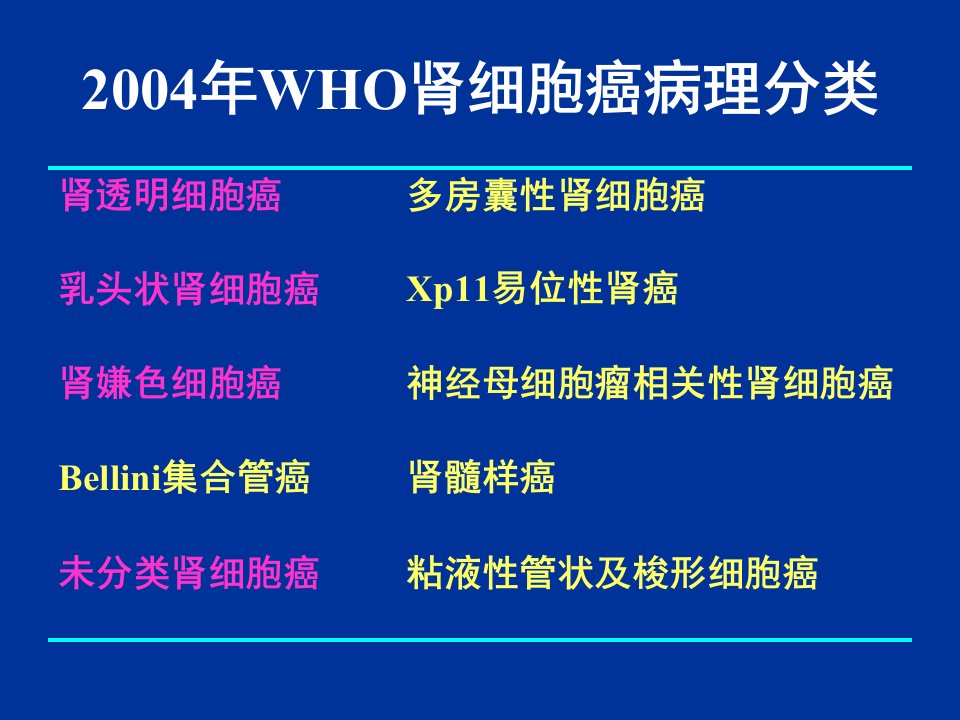 2004年WHO肾细胞癌病理分类

肾透明细胞癌

乳头状肾细胞癌

肾嫌色细胞癌

Bellini集合管癌

未分类肾细胞癌

多房囊性肾细胞癌

Xp11易位性肾癌

神经母细胞瘤相关性肾细胞癌

肾髓样癌

粘液性管状及梭形细胞癌